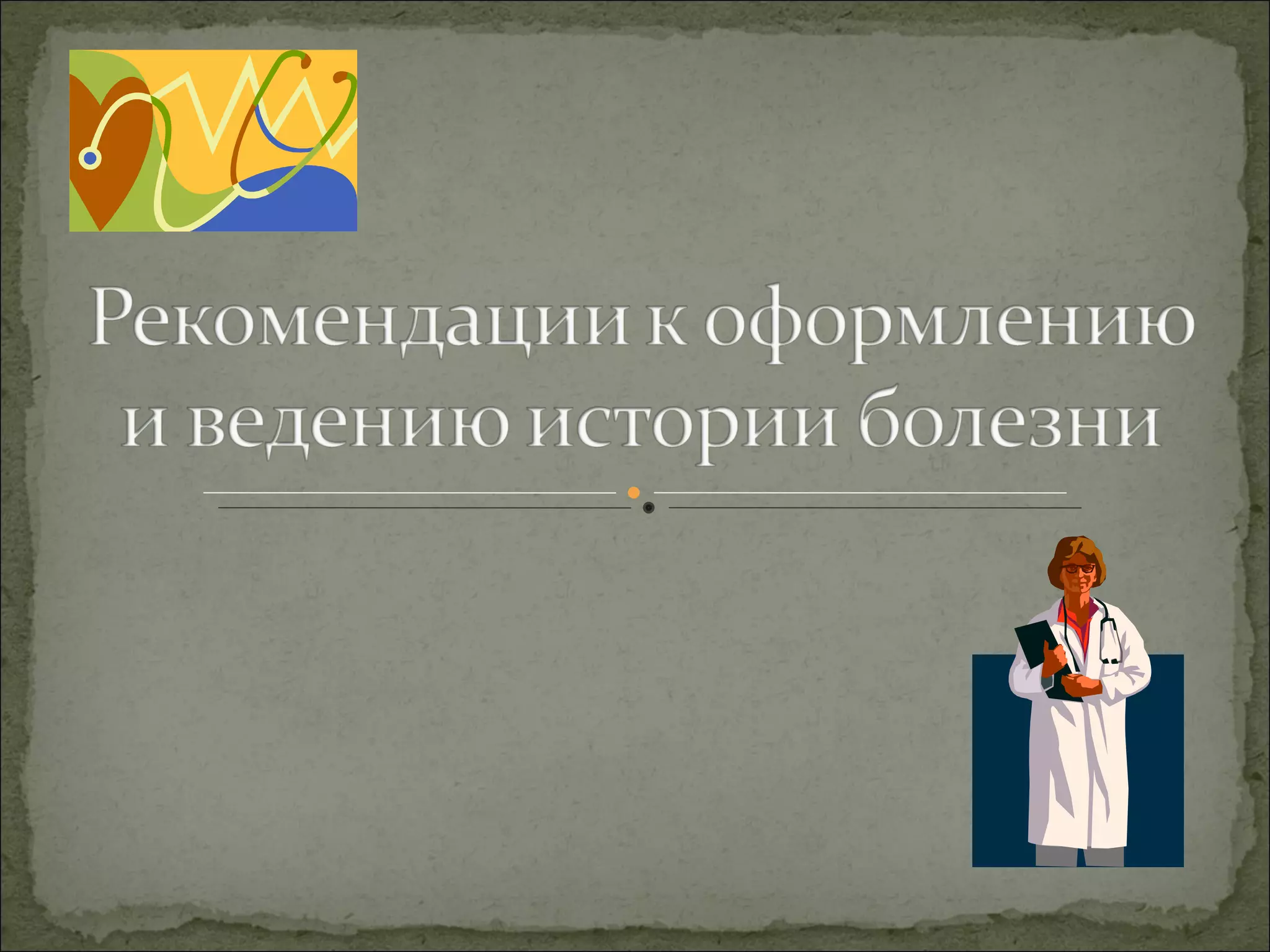 Рекомендации к оформлению и ведению истории болезни